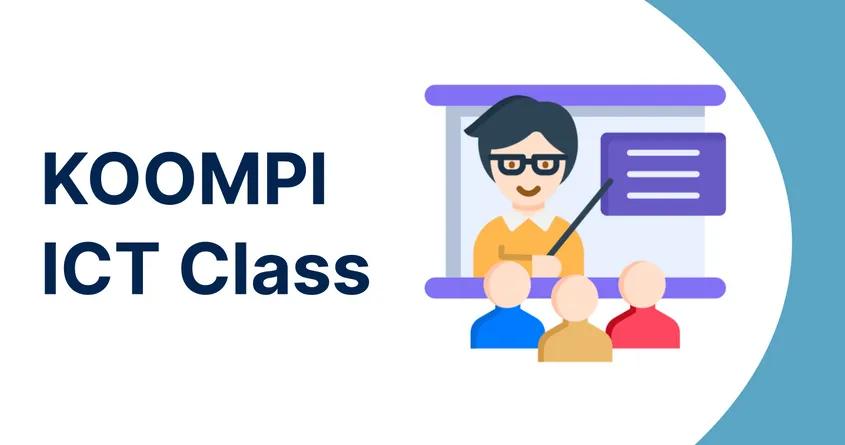 KOOMPI ICT Class